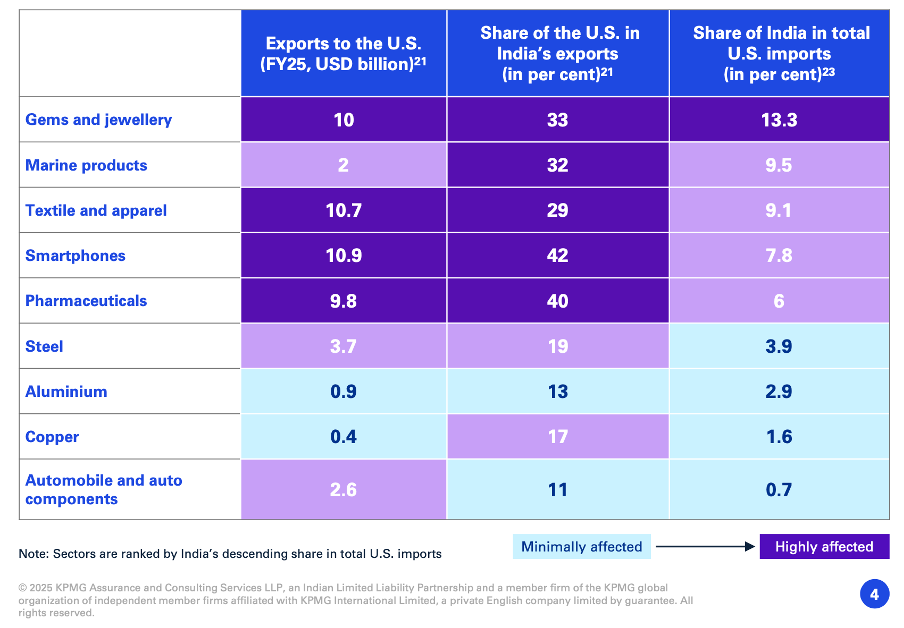 |  | Exports to the U.S. (FY25, USD billion)$^{21}$ | Share of the U.S. in India's exports (in per cent)$^{21}$ | Share of India in total U.S. imports (in per cent)$^{23}$ |
|---|---|---|---|
| Gems and jewellery | 10 | 33 | 13.3 |
| Marine products | 2 | 32 | 9.5 |
| Textile and apparel | 10.7 | 29 | 9.1 |
| Smartphones | 10.9 | 42 | 7.8 |
| Pharmaceuticals | 9.8 | 40 | 6 |
| Steel | 3.7 | 19 | 3.9 |
| Aluminium | 0.9 | 13 | 2.9 |
| Copper | 0.4 | 17 | 1.6 |
| Automobile and auto components | 2.6 | 11 | 0.7 |

Note: Sectors are ranked by India's descending share in total U.S. imports

Minimally affected

Highly affected

© 2025 KPMG Assurance and Consulting Services LLP, an Indian Limited Liability Partnership and a member firm of the KPMG global organization of independent member firms affiliated with KPMG International Limited, a private English company limited by guarantee. All rights reserved.

4